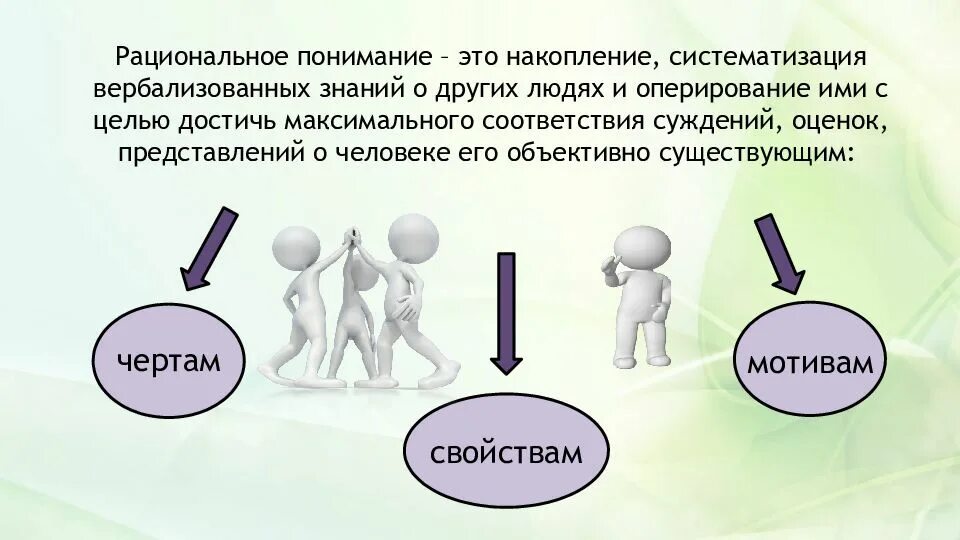 Рациональное понимание – это накопление, систематизация вербализованных знаний о других людях и оперирование ими с целью достичь максимального соответствия суждений, оценок, представлений о человеке его объективно существующим:

чертам

свойствам

мотивам